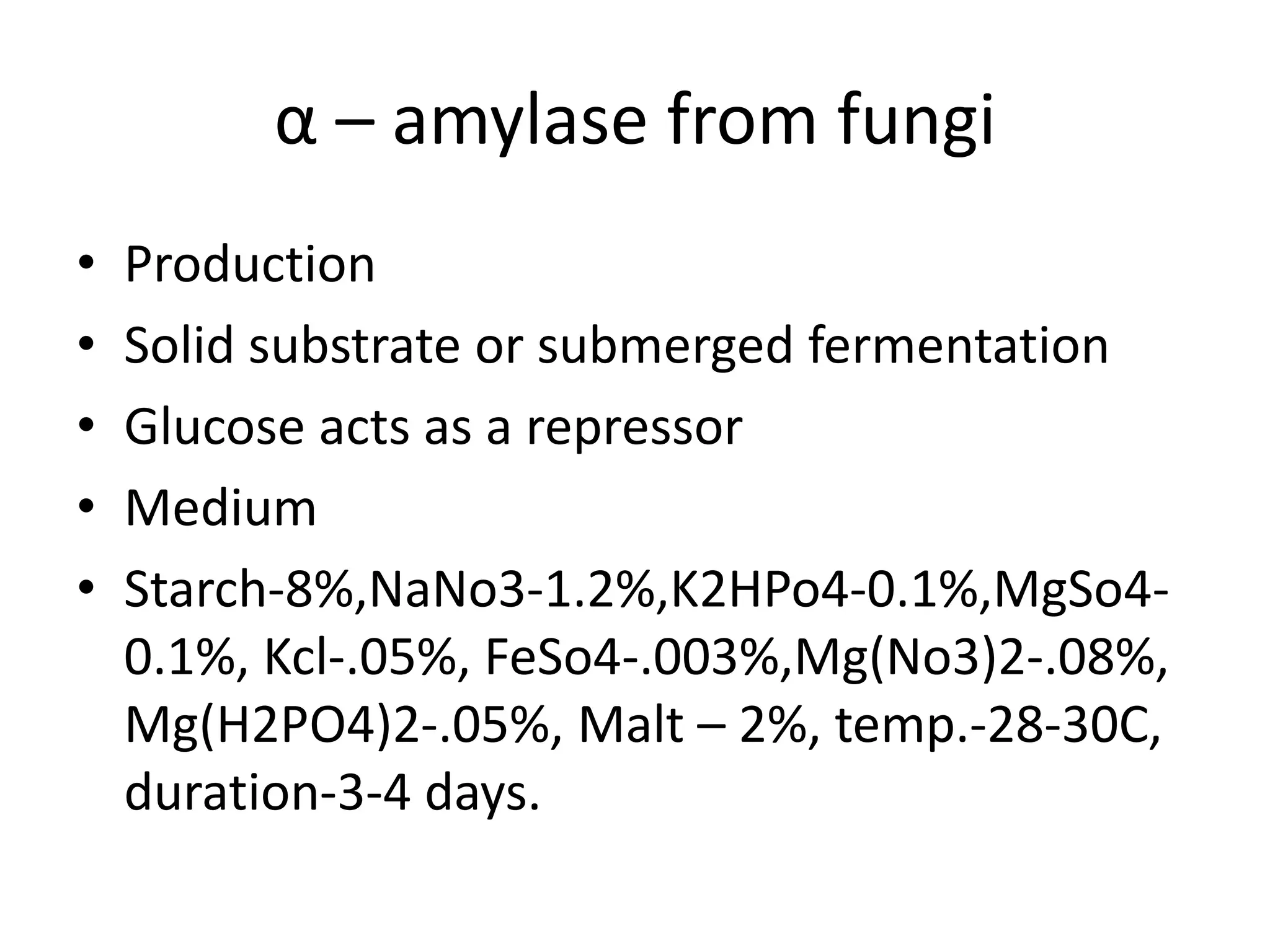 α – amylase from fungi

• Production
• Solid substrate or submerged fermentation
• Glucose acts as a repressor
• Medium
• Starch-8%,NaNo3-1.2%,K2HPo4-0.1%,MgSo4-0.1%, Kcl-.05%, FeSo4-.003%,Mg(No3)2-.08%, Mg(H2PO4)2-.05%, Malt – 2%, temp.-28-30C, duration-3-4 days.